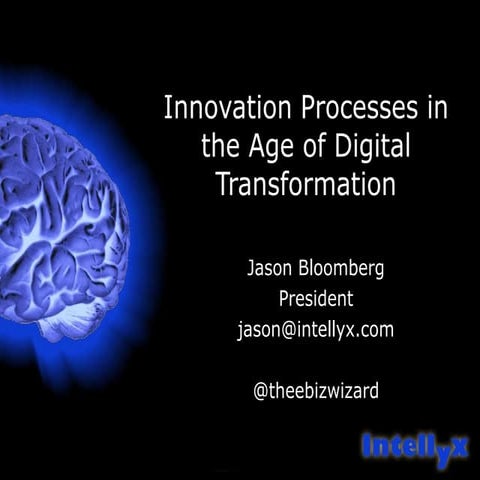 Innovation Processes in the Age of Digital Transformation

Jason Bloomberg
President
jason@intellyx.com

@theebizwizard

Intellyx